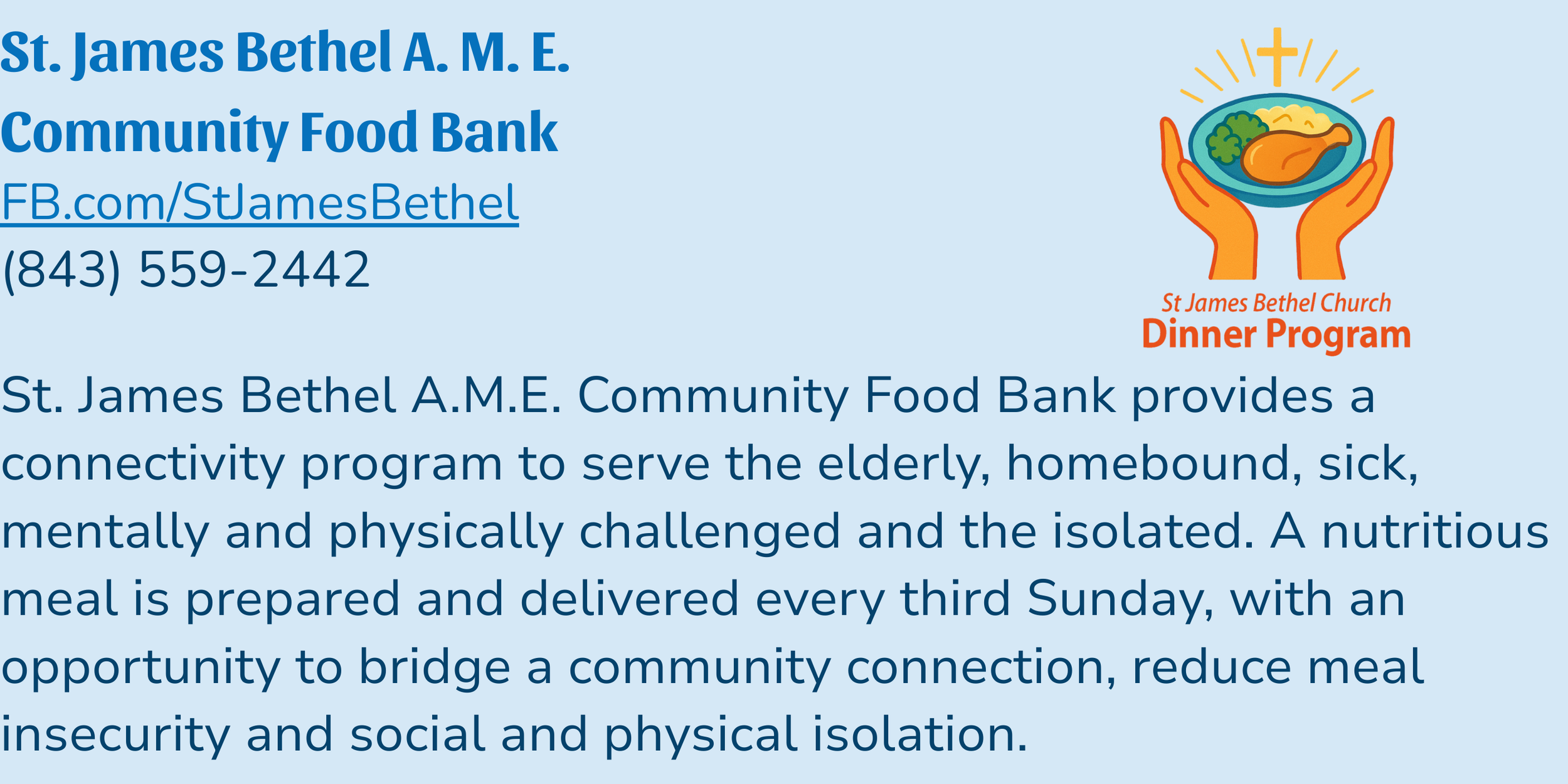 St. James Bethel A. M. E.
Community Food Bank
FB.com/StJamesBethel
(843) 559-2442

St James Bethel Church
Dinner Program

St. James Bethel A.M.E. Community Food Bank provides a connectivity program to serve the elderly, homebound, sick, mentally and physically challenged and the isolated. A nutritious meal is prepared and delivered every third Sunday, with an opportunity to bridge a community connection, reduce meal insecurity and social and physical isolation.